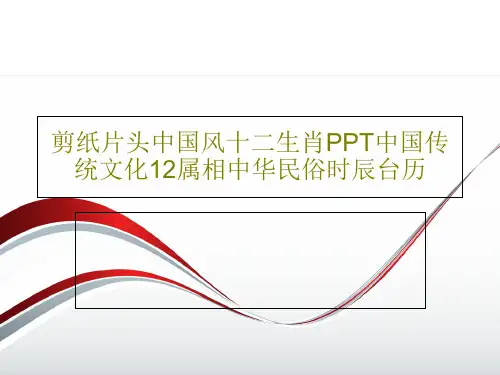 剪纸片头中国风十二生肖PPT中国传统文化12属相中华民俗时辰台历